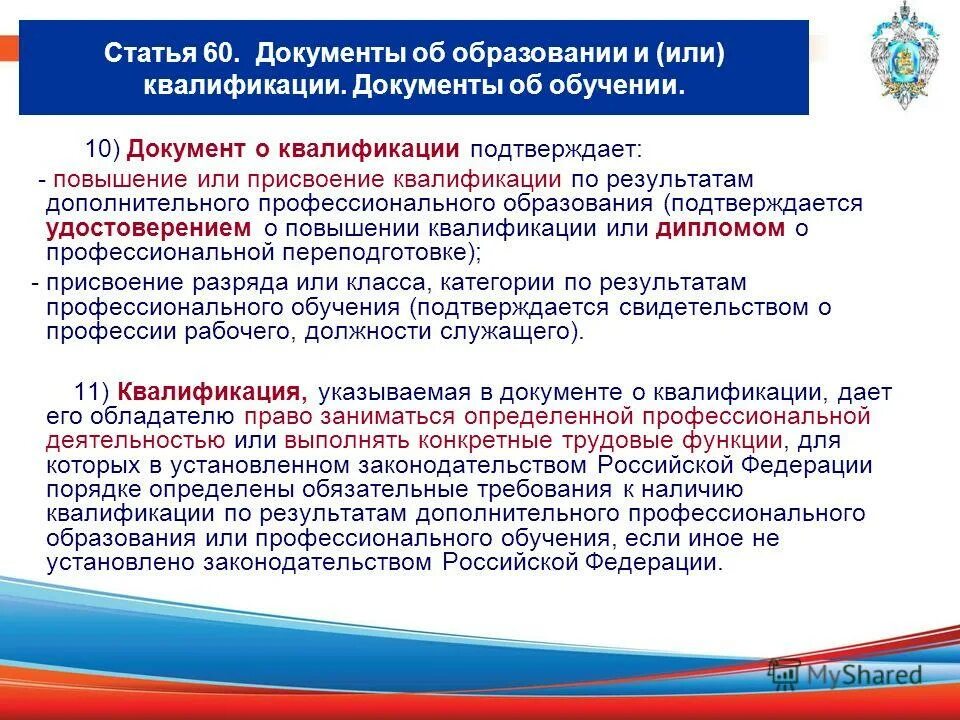 Статья 60. Документы об образовании и (или) квалификации. Документы об обучении.

10) Документ о квалификации подтверждает:

- повышение или присвоение квалификации по результатам дополнительного профессионального образования (подтверждается удостоверением о повышении квалификации или дипломом о профессиональной переподготовке);

- присвоение разряда или класса, категории по результатам профессионального обучения (подтверждается свидетельством о профессии рабочего, должности служащего).

11) Квалификация, указываемая в документе о квалификации, дает его обладателю право заниматься определенной профессиональной деятельностью или выполнять конкретные трудовые функции, для которых в установленном законодательством Российской Федерации порядке определены обязательные требования к наличию квалификации по результатам дополнительного профессионального образования или профессионального обучения, если иное не установлено законодательством Российской Федерации.

MyShared